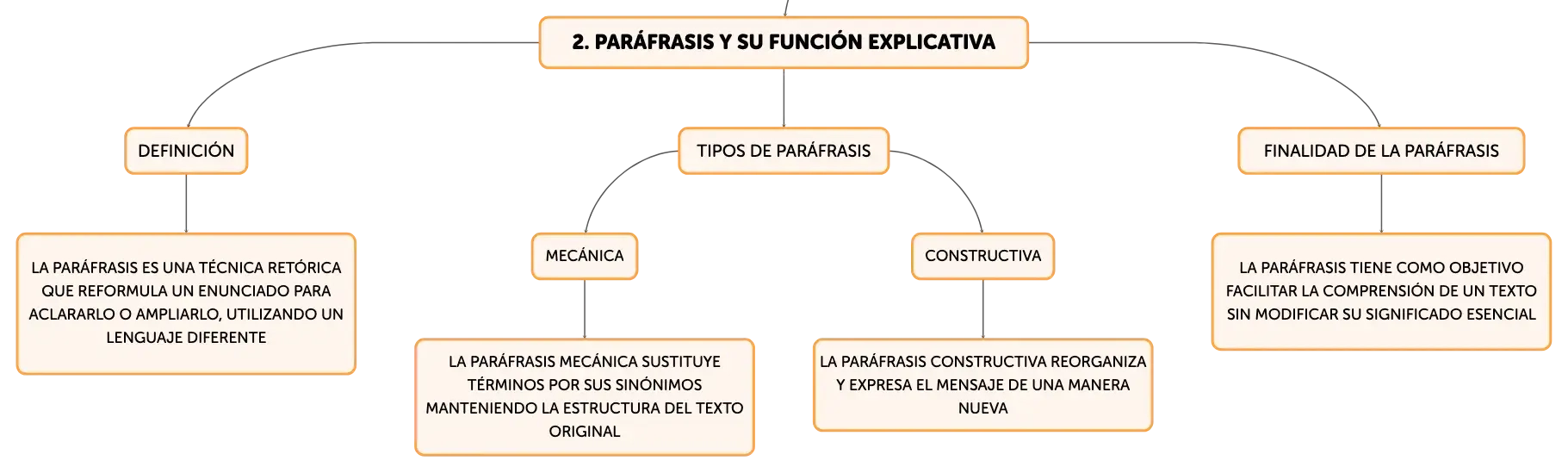 2. PARÁFRASIS Y SU FUNCIÓN EXPLICATIVA

DEFINICIÓN

LA PARÁFRASIS ES UNA TÉCNICA RETÓRICA QUE REFORMULA UN ENUNCIADO PARA ACLARARLO O AMPLIARLO, UTILIZANDO UN LENGUAJE DIFERENTE

TIPOS DE PARÁFRASIS

MECÁNICA

LA PARÁFRASIS MECÁNICA SUSTITUYE TÉRMINOS POR SUS SINÓNIMOS MANTENIENDO LA ESTRUCTURA DEL TEXTO ORIGINAL

CONSTRUCTIVA

LA PARÁFRASIS CONSTRUCTIVA REORGANIZA Y EXPRESA EL MENSAJE DE UNA MANERA NUEVA

FINALIDAD DE LA PARÁFRASIS

LA PARÁFRASIS TIENE COMO OBJETIVO FACILITAR LA COMPRENSIÓN DE UN TEXTO SIN MODIFICAR SU SIGNIFICADO ESENCIAL